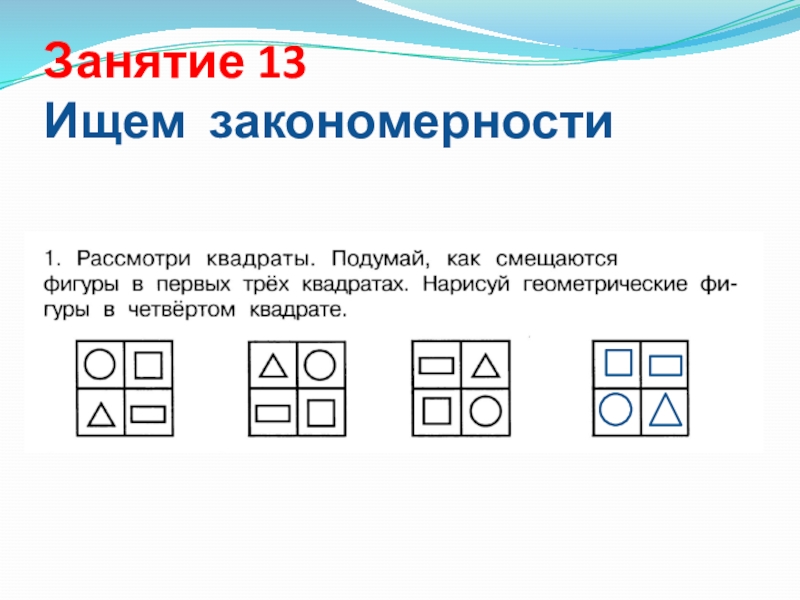 Занятие 13
Ищем закономерности

1. Рассмотри квадраты. Подумай, как смещаются фигуры в первых трёх квадратах. Нарисуй геометрические фигуры в четвёртом квадрате.